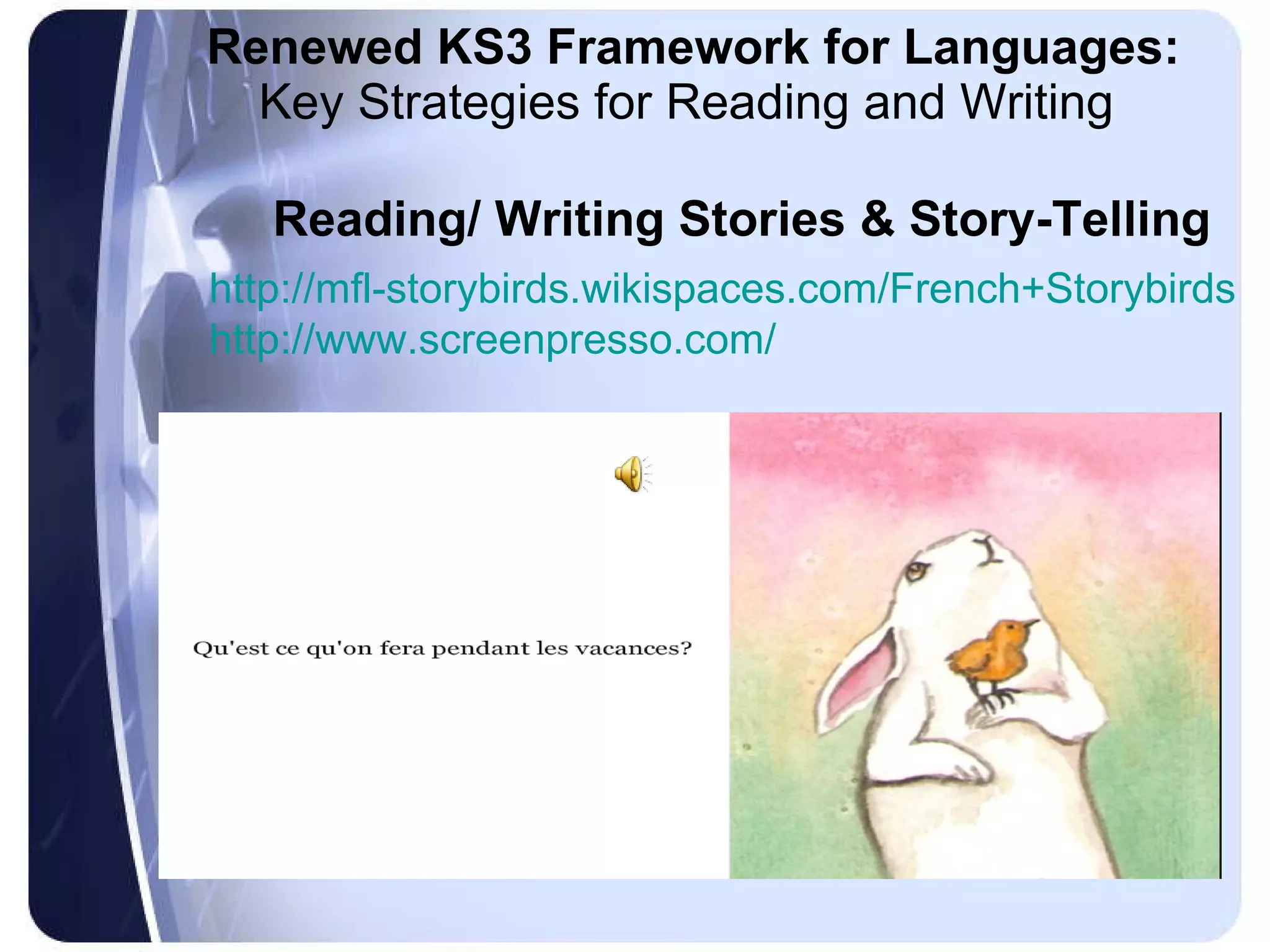 Renewed KS3 Framework for Languages:
Key Strategies for Reading and Writing

Reading/ Writing Stories & Story-Telling

http://mfl-storybirds.wikispaces.com/French+Storybirds
http://www.screenpresso.com/

Qu'est ce qu'on fera pendant les vacances?